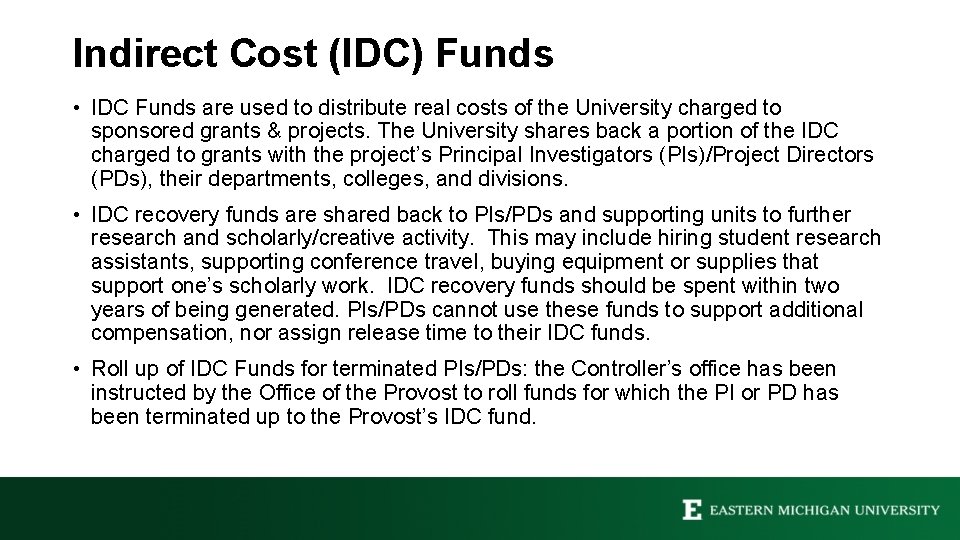 Indirect Cost (IDC) Funds

• IDC Funds are used to distribute real costs of the University charged to sponsored grants & projects. The University shares back a portion of the IDC charged to grants with the project's Principal Investigators (PIs)/Project Directors (PDs), their departments, colleges, and divisions.

• IDC recovery funds are shared back to PIs/PDs and supporting units to further research and scholarly/creative activity. This may include hiring student research assistants, supporting conference travel, buying equipment or supplies that support one's scholarly work. IDC recovery funds should be spent within two years of being generated. PIs/PDs cannot use these funds to support additional compensation, nor assign release time to their IDC funds.

• Roll up of IDC Funds for terminated PIs/PDs: the Controller's office has been instructed by the Office of the Provost to roll funds for which the PI or PD has been terminated up to the Provost's IDC fund.

E EASTERN MICHIGAN UNIVERSITY